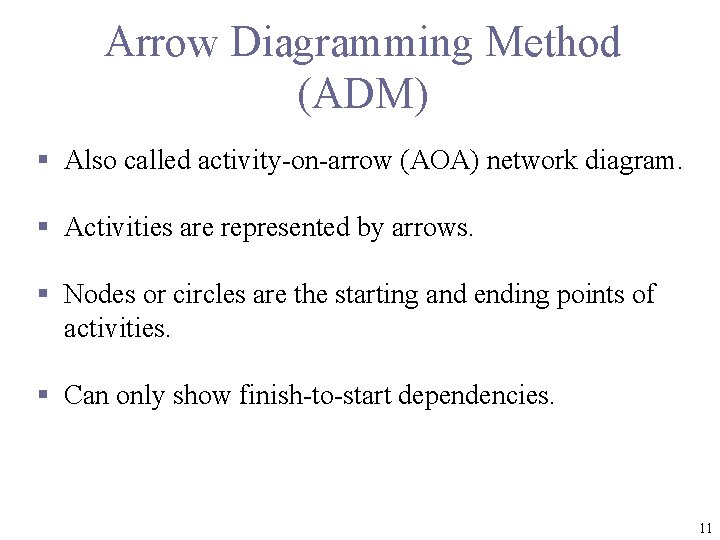 Arrow Diagramming Method (ADM)

▪ Also called activity-on-arrow (AOA) network diagram.

▪ Activities are represented by arrows.

▪ Nodes or circles are the starting and ending points of activities.

▪ Can only show finish-to-start dependencies.

11